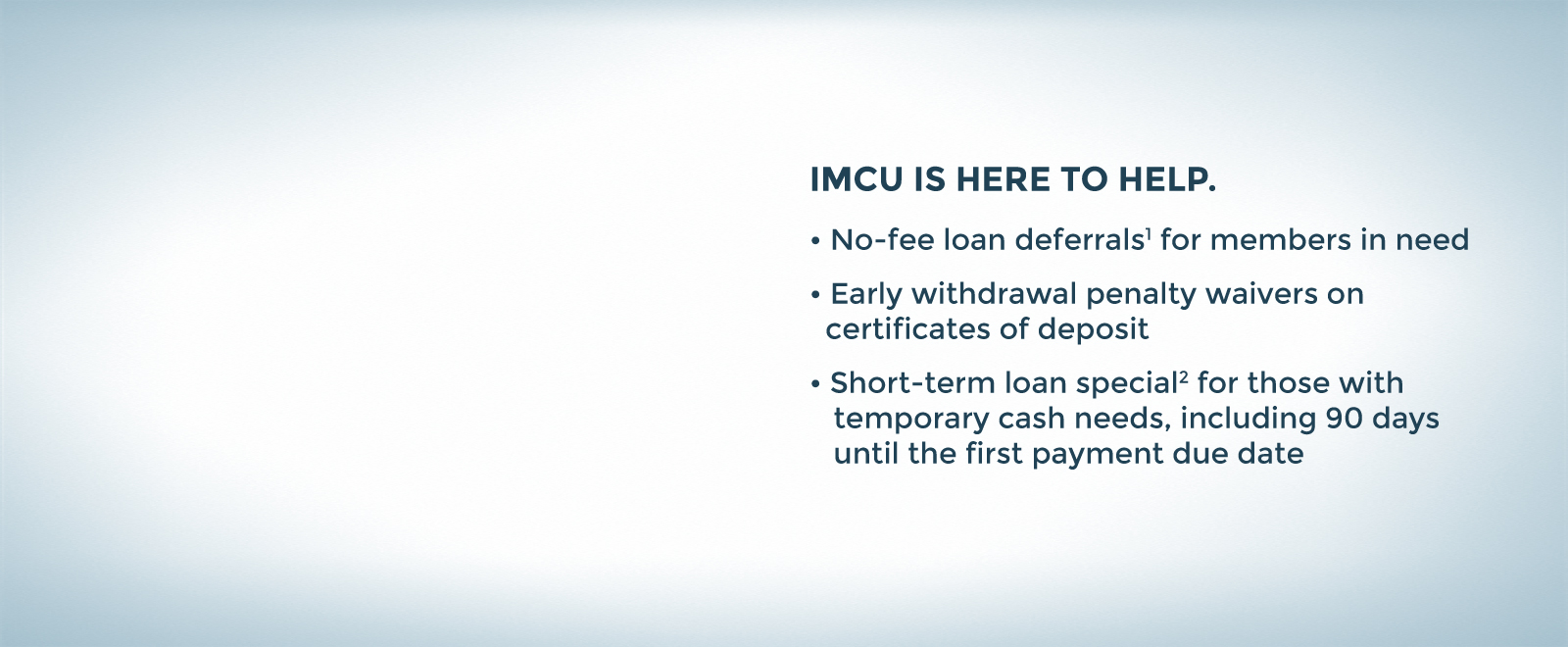 IMCU IS HERE TO HELP.

• No-fee loan deferrals$^1$ for members in need

• Early withdrawal penalty waivers on certificates of deposit

• Short-term loan special$^2$ for those with temporary cash needs, including 90 days until the first payment due date